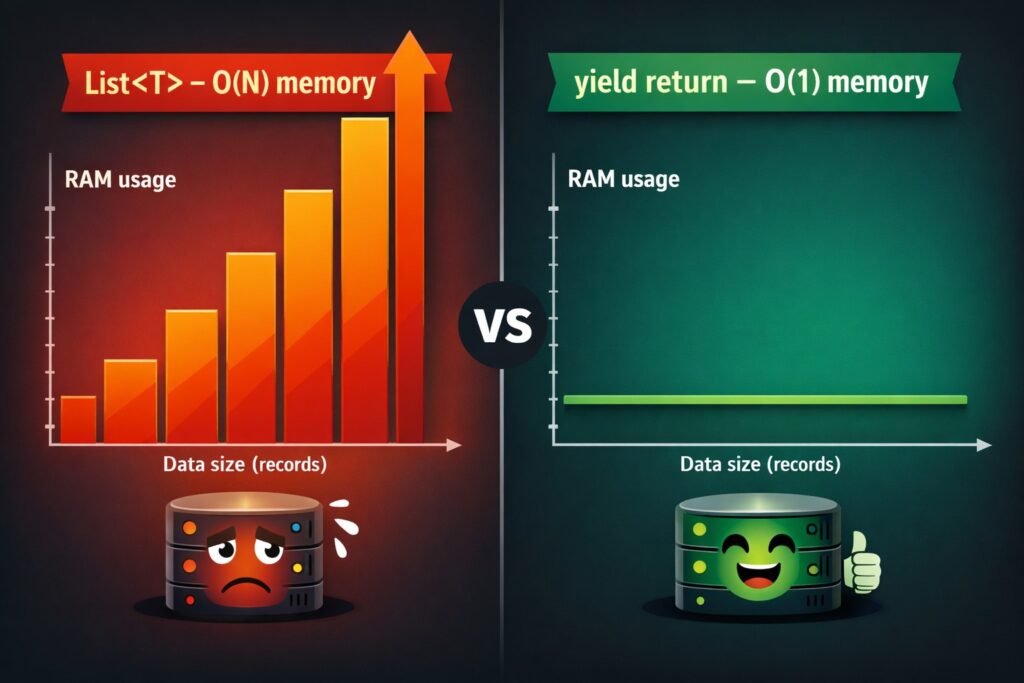 List<T> – O(N) memory

RAM usage

Data size (records)

VS

yield return – O(1) memory

RAM usage

Data size (records)